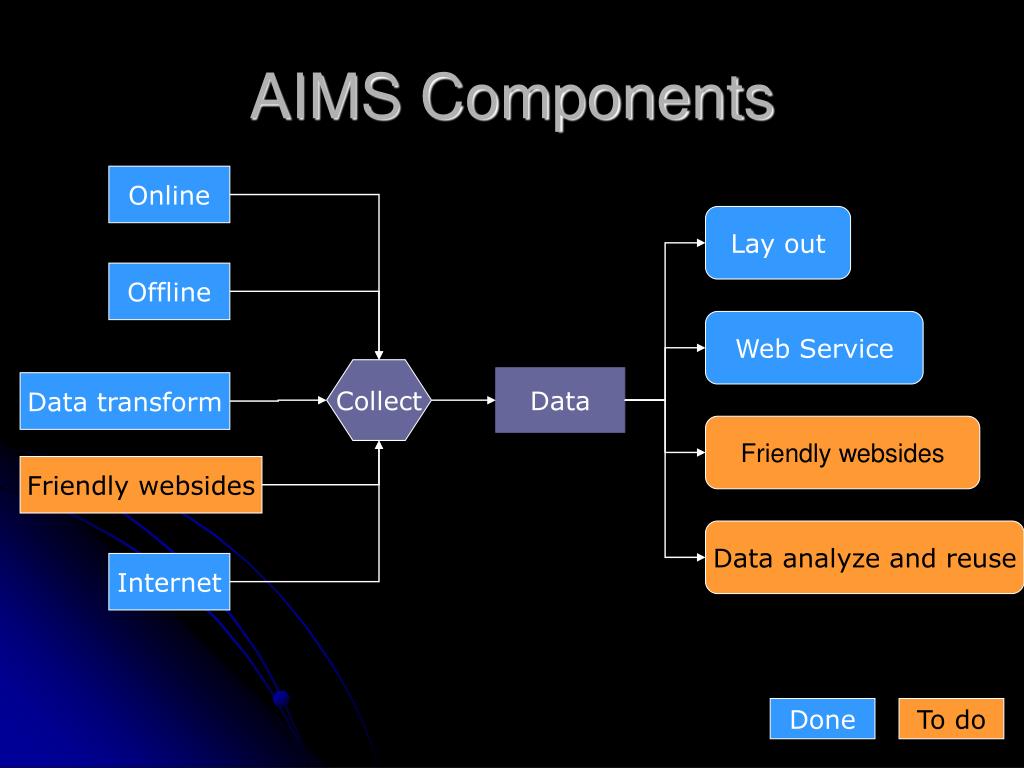 AIMS Components

Online

Offline

Data transform

Friendly websides

Internet

Collect

Data

Lay out

Web Service

Friendly websides

Data analyze and reuse

Done

To do